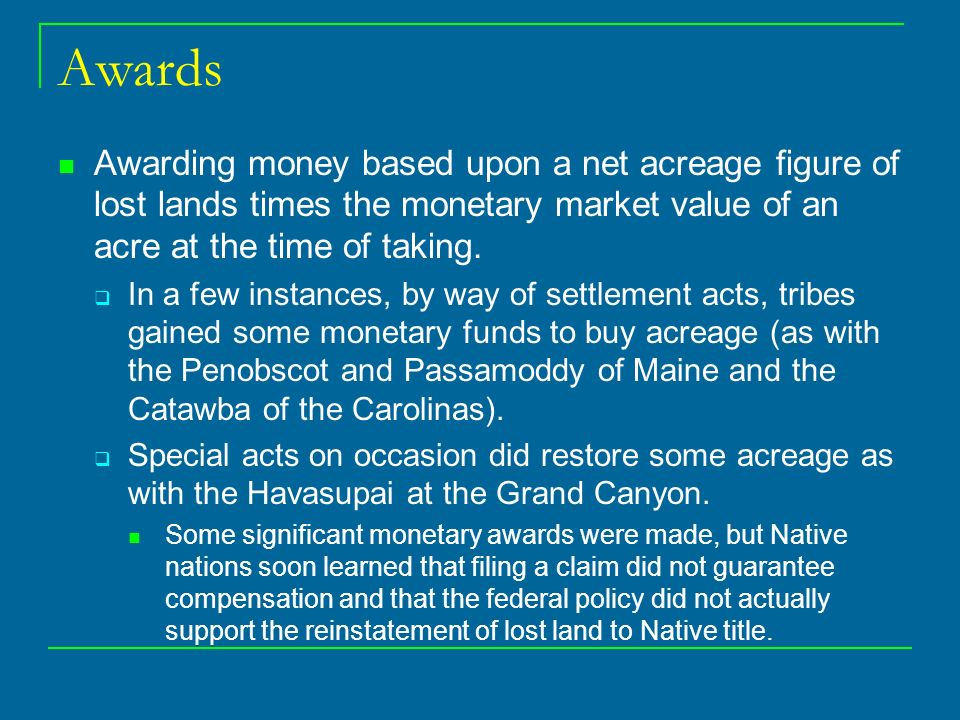 Awards

Awarding money based upon a net acreage figure of lost lands times the monetary market value of an acre at the time of taking.

In a few instances, by way of settlement acts, tribes gained some monetary funds to buy acreage (as with the Penobscot and Passamoddy of Maine and the Catawba of the Carolinas).

Special acts on occasion did restore some acreage as with the Havasupai at the Grand Canyon.

Some significant monetary awards were made, but Native nations soon learned that filing a claim did not guarantee compensation and that the federal policy did not actually support the reinstatement of lost land to Native title.